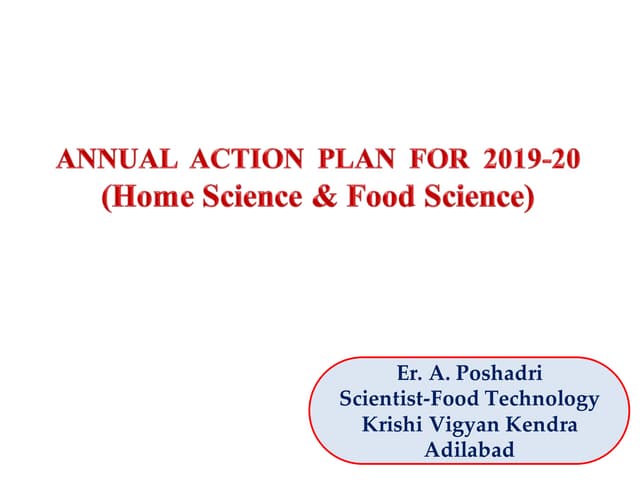 ANNUAL ACTION PLAN FOR 2019-20
(Home Science & Food Science)

Er. A. Poshadri
Scientist-Food Technology
Krishi Vigyan Kendra
Adilabad